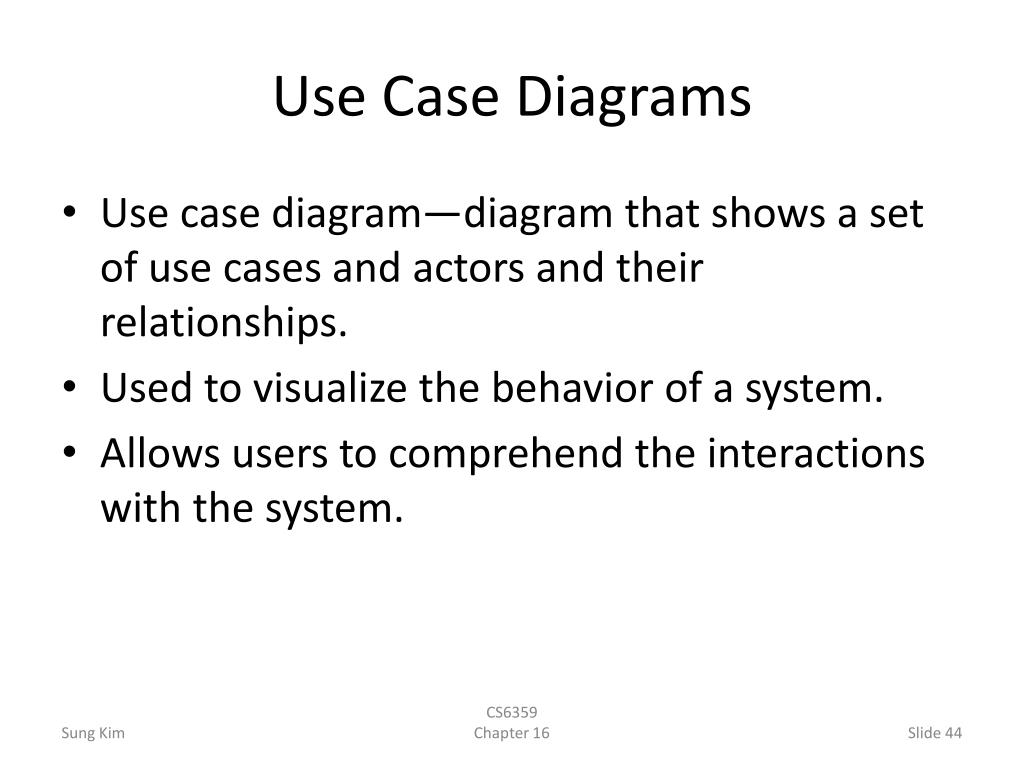 Use Case Diagrams

• Use case diagram—diagram that shows a set of use cases and actors and their relationships.
• Used to visualize the behavior of a system.
• Allows users to comprehend the interactions with the system.

Sung Kim

CS6359
Chapter 16

Slide 44